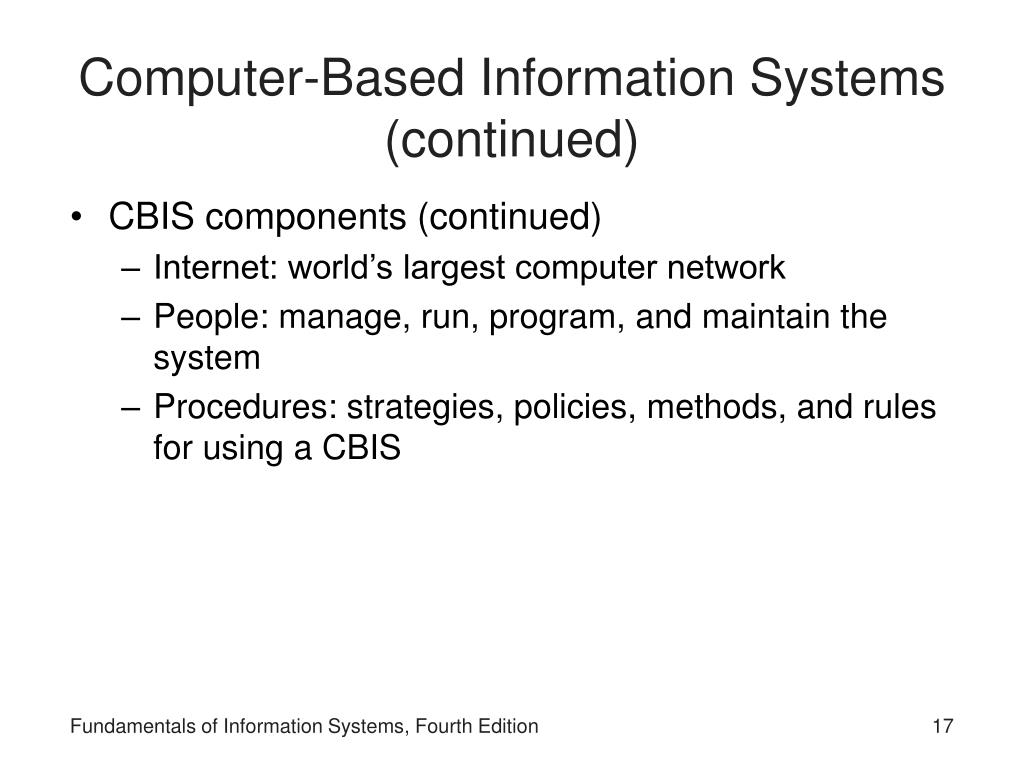 Computer-Based Information Systems (continued)

• CBIS components (continued)
– Internet: world’s largest computer network
– People: manage, run, program, and maintain the system
– Procedures: strategies, policies, methods, and rules for using a CBIS

Fundamentals of Information Systems, Fourth Edition

17